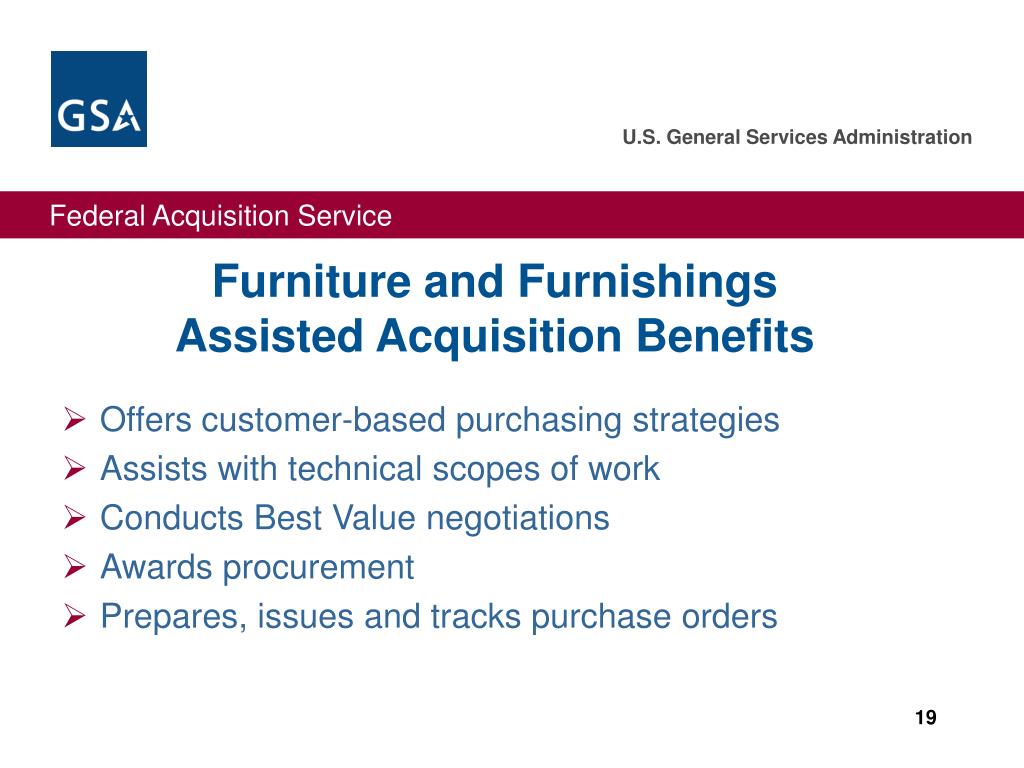 GSA

U.S. General Services Administration

Federal Acquisition Service

Furniture and Furnishings
Assisted Acquisition Benefits

➢ Offers customer-based purchasing strategies
➢ Assists with technical scopes of work
➢ Conducts Best Value negotiations
➢ Awards procurement
➢ Prepares, issues and tracks purchase orders

19